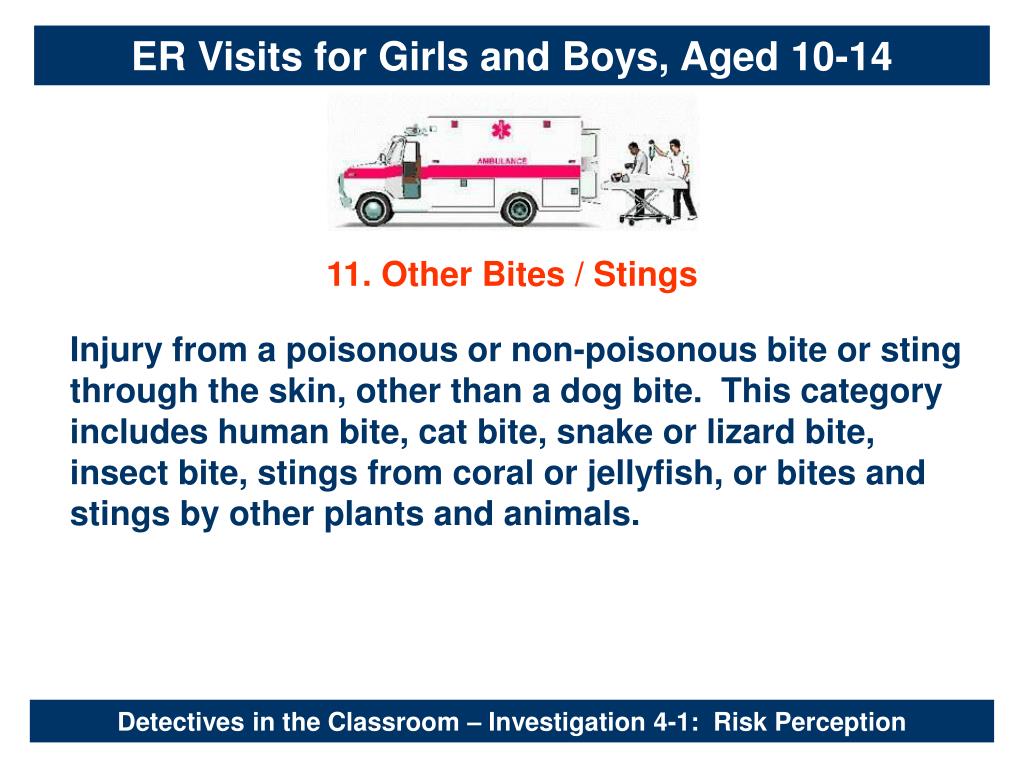 ER Visits for Girls and Boys, Aged 10-14

AMBULANCE

11. Other Bites / Stings

Injury from a poisonous or non-poisonous bite or sting through the skin, other than a dog bite. This category includes human bite, cat bite, snake or lizard bite, insect bite, stings from coral or jellyfish, or bites and stings by other plants and animals.

Detectives in the Classroom – Investigation 4-1: Risk Perception